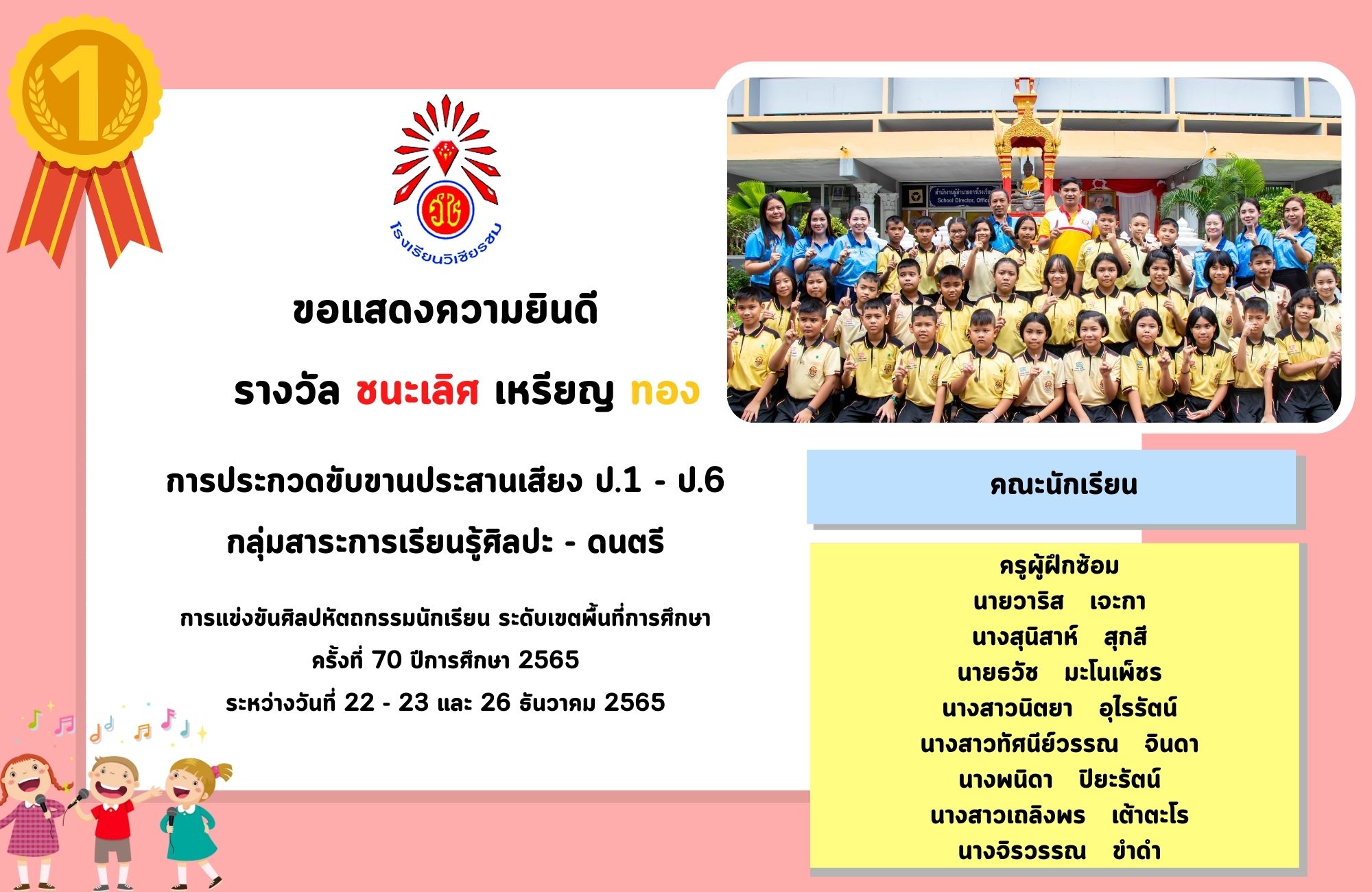 1

โรงเรียนวิเชียรชม

ขอแสดงความยินดี

รางวัล ชนะเลิศ เหรียญ ทอง

การประกวดขับขานประสานเสียง ป.1 - ป.6

กลุ่มสาระการเรียนรู้ศิลปะ - ดนตรี

การแข่งขันศิลปหัตถกรรมนักเรียน ระดับเขตพื้นที่การศึกษา
ครั้งที่ 70 ปีการศึกษา 2565
ระหว่างวันที่ 22 - 23 และ 26 ธันวาคม 2565

สำนักงานผู้อำนวยการโรงเรียน
School Director, Office

คณะนักเรียน

ครูผู้ฝึกซ้อม
นายวาริส เจะกา
นางสุนิสาห์ สุกสี
นายธวัช มะโนเพ็ชร
นางสาวนิตยา อุไรรัตน์
นางสาวทัศนีย์วรรณ จินดา
นางพนิดา ปิยะรัตน์
นางสาวเถลิงพร เต้าตะโร
นางจิรวรรณ ขำดำ